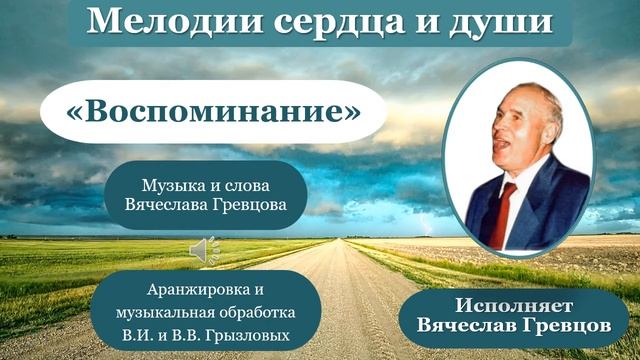 Мелодии сердца и души

«Воспоминание»

Музыка и слова Вячеслава Гревцова

Аранжировка и музыкальная обработка В.И. и В.В. Грызловых

Исполняет Вячеслав Гревцов